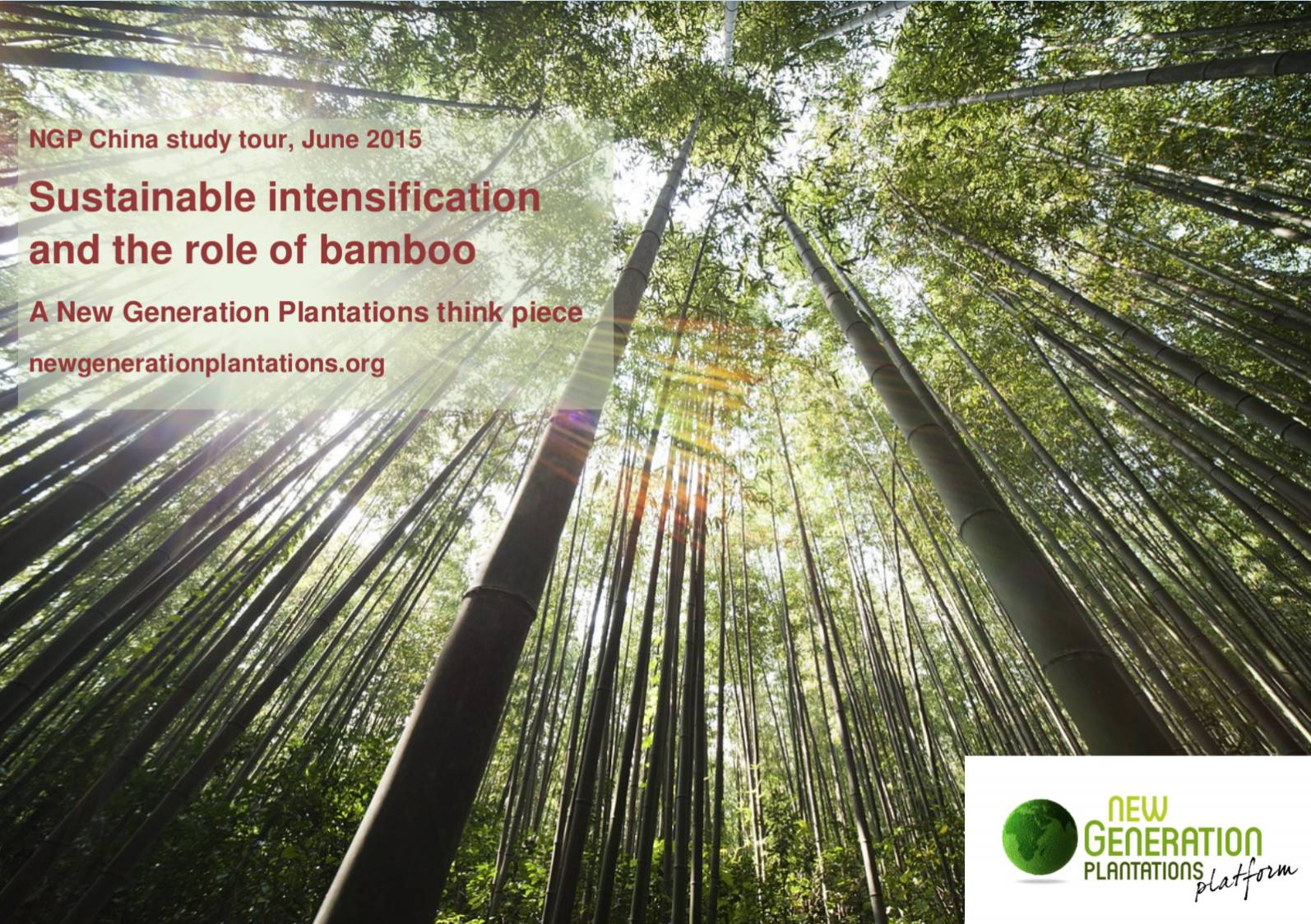 NGP China study tour, June 2015

Sustainable intensification and the role of bamboo

A New Generation Plantations think piece

newgenerationplantations.org

NEW GENERATION PLANTATIONS platform